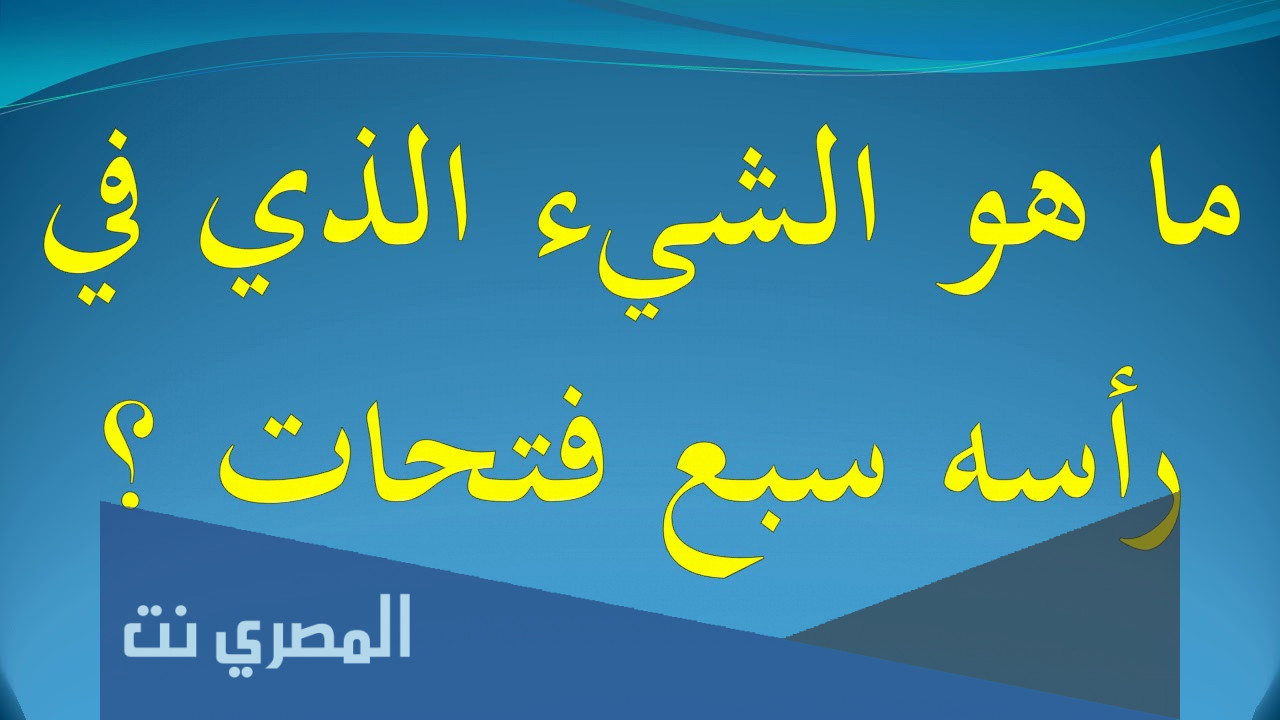 ما هو الشيء الذي في رأسه سبع فتحات ؟

المصري نت